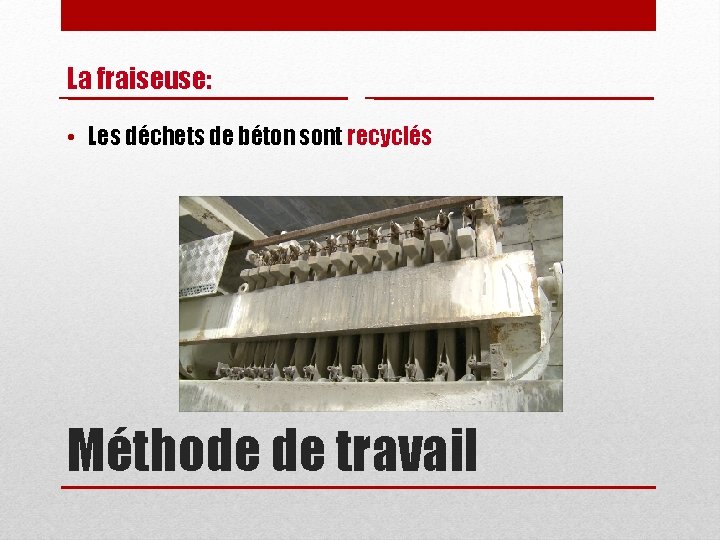 La fraiseuse:

• Les déchets de béton sont recyclés

Méthode de travail